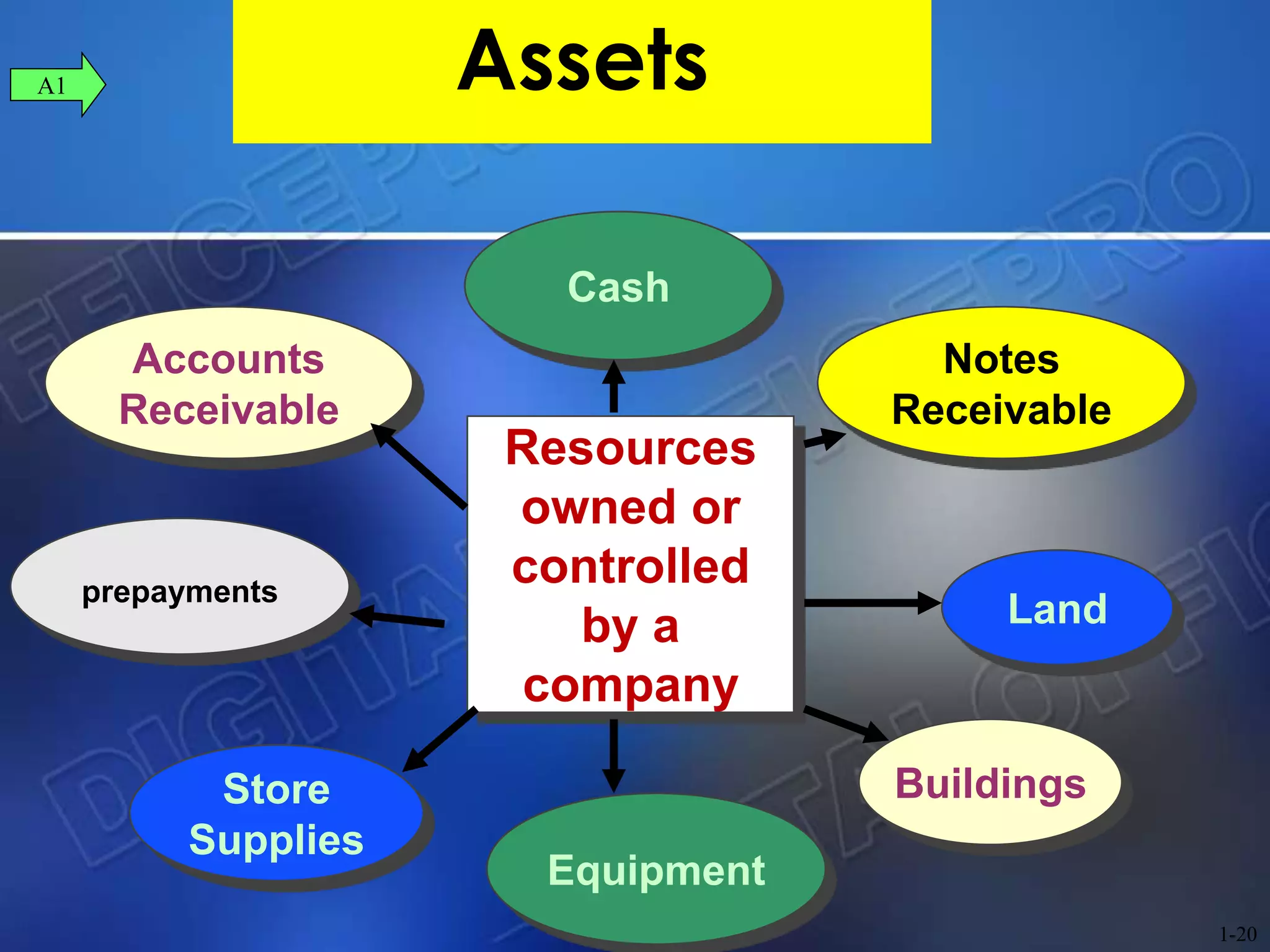 A1

Assets

Cash

Accounts Receivable

Notes Receivable

Resources owned or controlled by a company

prepayments

Land

Store Supplies

Equipment

Buildings

1-20